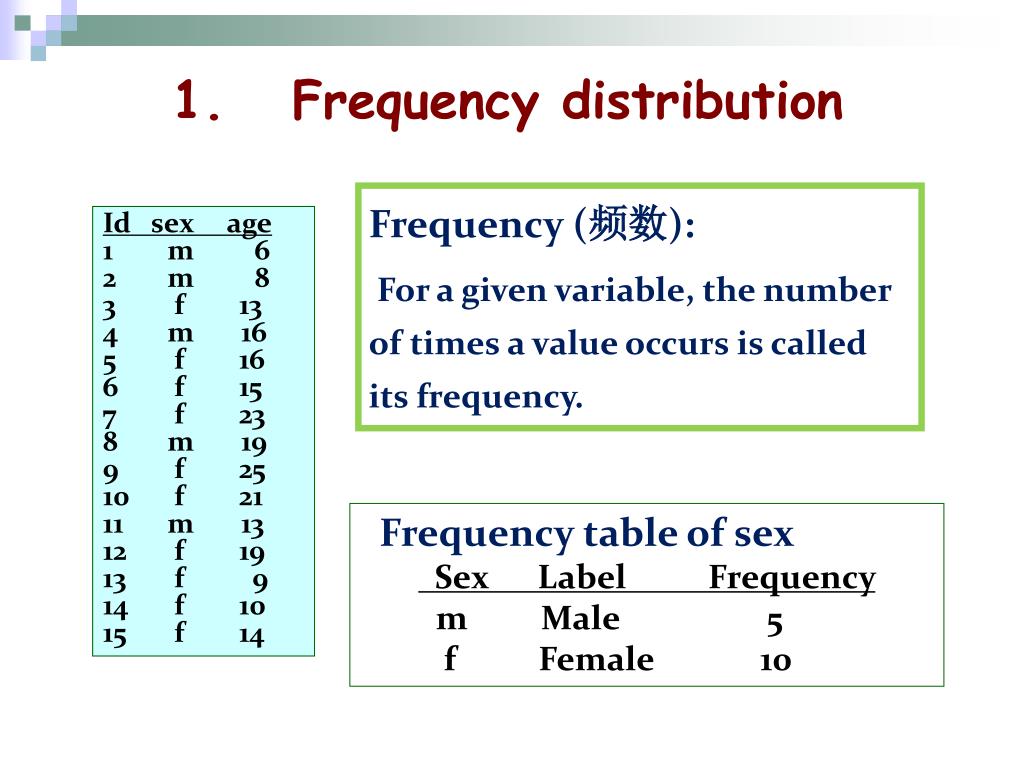 1. Frequency distribution

| Id | sex | age |
|---|---|---|
| 1 | m | 6 |
| 2 | m | 8 |
| 3 | f | 13 |
| 4 | m | 16 |
| 5 | f | 16 |
| 6 | f | 15 |
| 7 | f | 23 |
| 8 | m | 19 |
| 9 | f | 25 |
| 10 | f | 21 |
| 11 | m | 13 |
| 12 | f | 19 |
| 13 | f | 9 |
| 14 | f | 10 |
| 15 | f | 14 |

Frequency (频数):

For a given variable, the number of times a value occurs is called its frequency.

Frequency table of sex

| Sex | Label | Frequency |
|---|---|---|
| m | Male | 5 |
| f | Female | 10 |